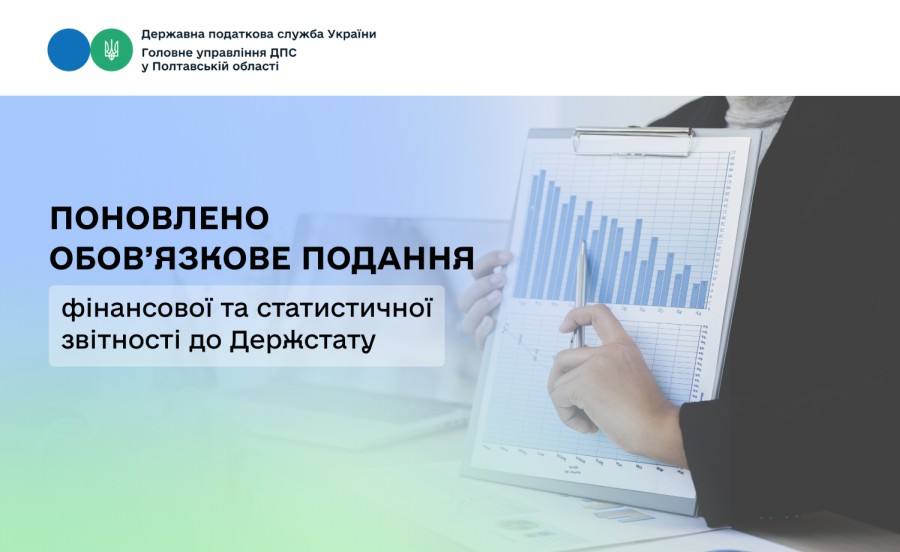 Державна податкова служба України
Головне управління ДПС
у Полтавській області

ПОНОВЛЕНО
ОБОВ'ЯЗКОВЕ ПОДАННЯ

фінансової та статистичної звітності до Держстату